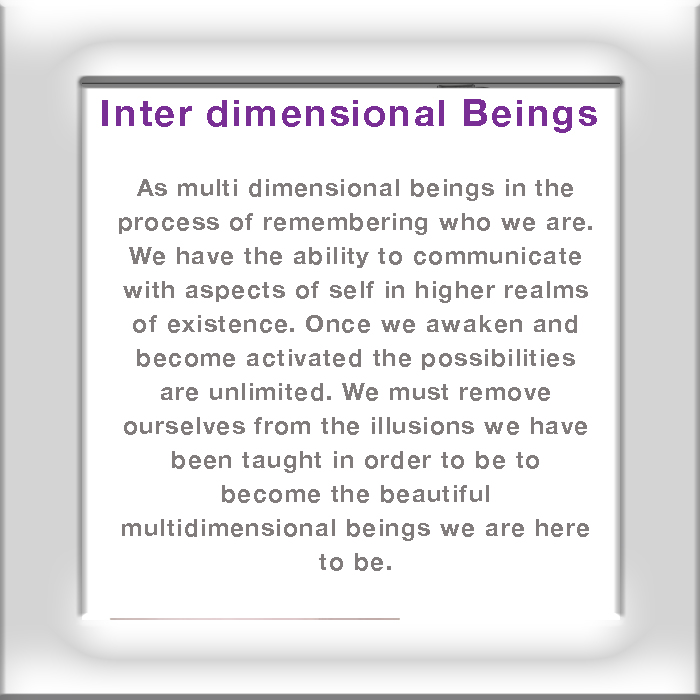 Inter dimensional Beings

As multi dimensional beings in the process of remembering who we are. We have the ability to communicate with aspects of self in higher realms of existence. Once we awaken and become activated the possibilities are unlimited. We must remove ourselves from the illusions we have been taught in order to be to become the beautiful multidimensional beings we are here to be.